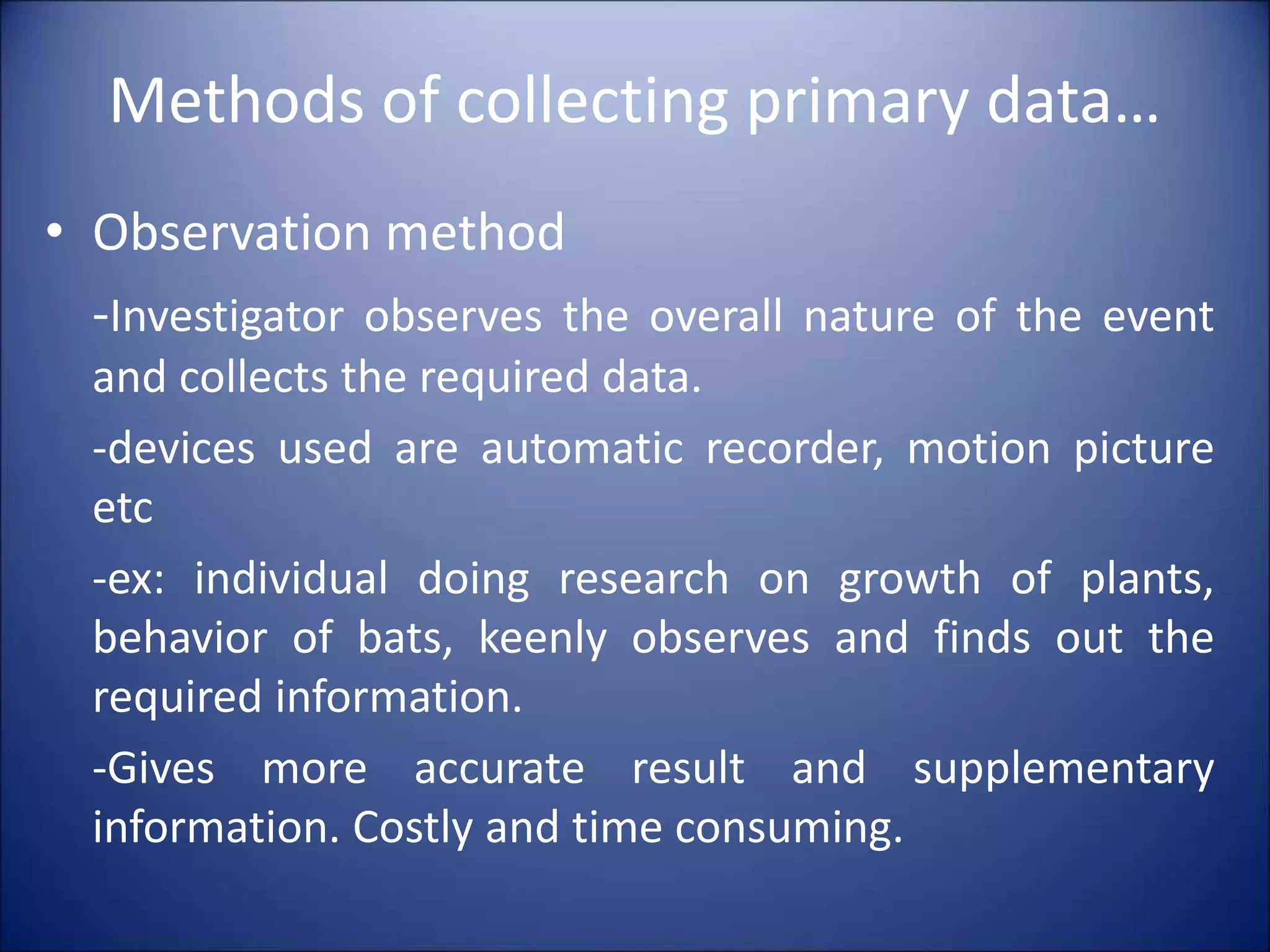 Methods of collecting primary data…

• Observation method

-Investigator observes the overall nature of the event and collects the required data.

-devices used are automatic recorder, motion picture etc

-ex: individual doing research on growth of plants, behavior of bats, keenly observes and finds out the required information.

-Gives more accurate result and supplementary information. Costly and time consuming.